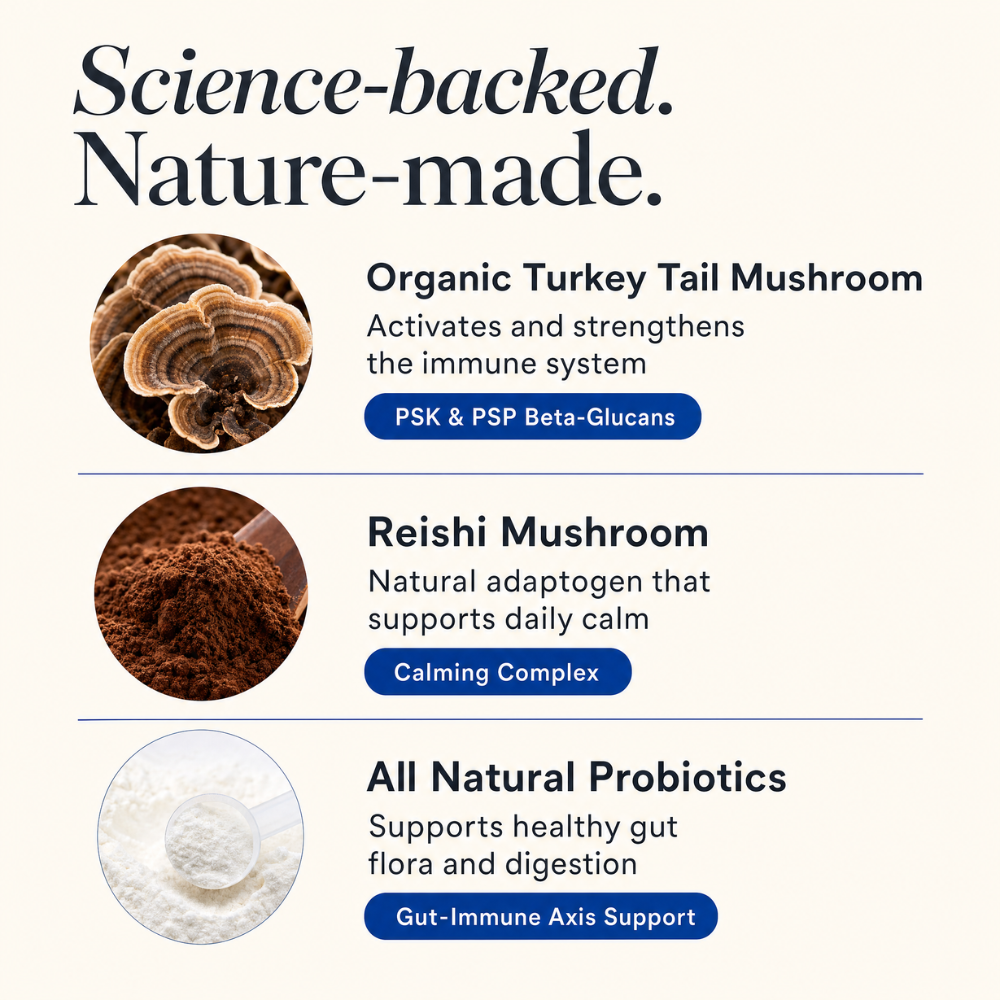 Science-backed.
Nature-made.

Organic Turkey Tail Mushroom
Activates and strengthens the immune system
PSK & PSP Beta-Glucans

Reishi Mushroom
Natural adaptogen that supports daily calm
Calming Complex

All Natural Probiotics
Supports healthy gut flora and digestion
Gut-Immune Axis Support